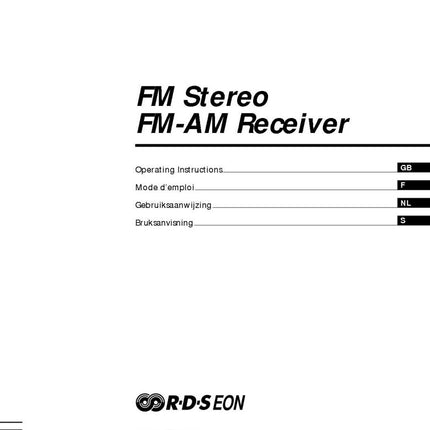 FM Stereo
FM-AM Receiver

Operating Instructions GB
Mode d'emploi F
Gebruiksaanwijzing NL
Bruksanvisning S

R·D·S EON